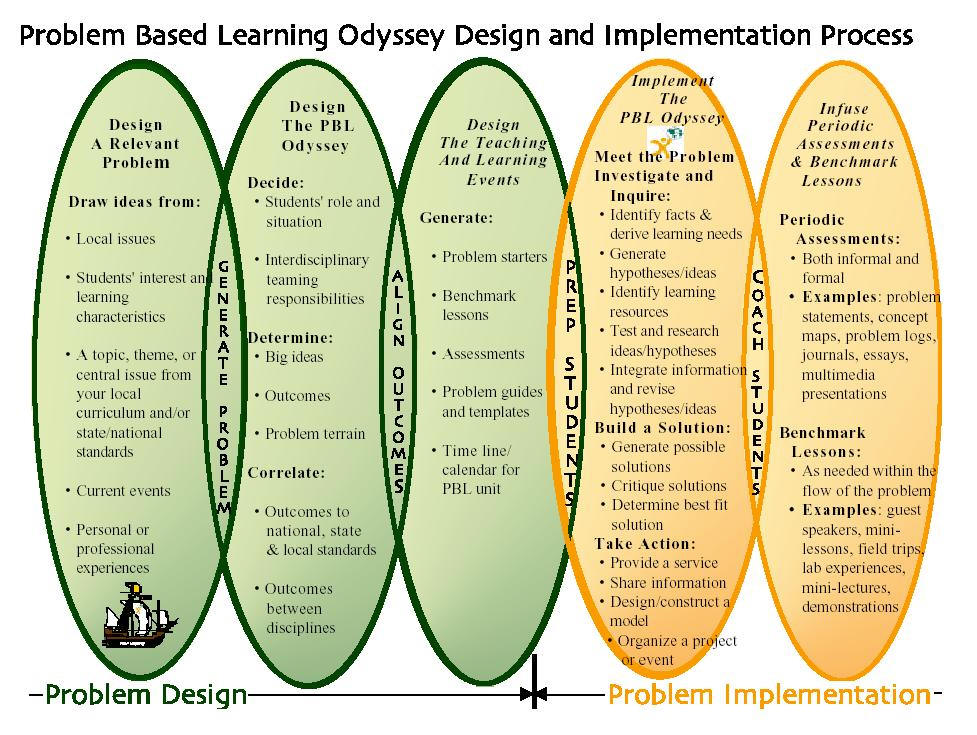 Problem Based Learning Odyssey Design and Implementation Process

Design A Relevant Problem

Draw ideas from:

• Local issues

• Students' interest and learning characteristics

• A topic, theme, or central issue from your local curriculum and/or state/national standards

• Current events

• Personal or professional experiences

GENERATE PROBLEM

Design The PBL Odyssey

Decide:
• Students' role and situation

• Interdisciplinary teaming responsibilities

Determine:
• Big ideas

• Outcomes

• Problem terrain

Correlate:

• Outcomes to national, state & local standards

• Outcomes between disciplines

ALIGN OUTCOMES

Design The Teaching And Learning Events

Generate:

• Problem starters

• Benchmark lessons

• Assessments

• Problem guides and templates

• Time line/ calendar for PBL unit

PREP STUDENTS

Implement The PBL Odyssey

Meet the Problem
Investigate and Inquire:
• Identify facts & derive learning needs
• Generate hypotheses/ideas
• Identify learning resources
• Test and research ideas/hypotheses
• Integrate information and revise hypotheses/ideas
Build a Solution:
• Generate possible solutions
• Critique solutions
• Determine best fit solution
Take Action:
• Provide a service
• Share information
• Design/construct a model
• Organize a project or event

COACH STUDENTS

Infuse Periodic Assessments & Benchmark Lessons

Periodic Assessments:
• Both informal and formal
• Examples: problem statements, concept maps, problem logs, journals, essays, multimedia presentations

Benchmark Lessons:
• As needed within the flow of the problem
• Examples: guest speakers, mini-lessons, field trips, lab experiences, mini-lectures, demonstrations

Problem Design

Problem Implementation